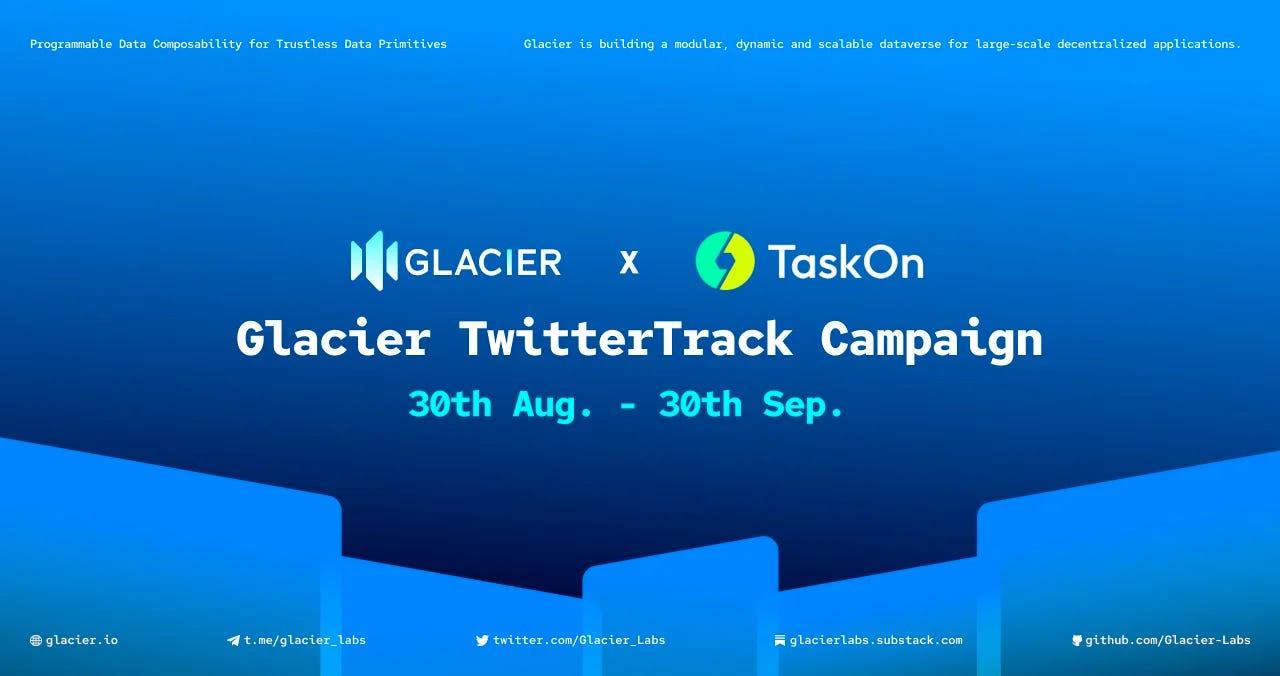 Programmable Data Composability for Trustless Data Primitives

Glacier is building a modular, dynamic and scalable dataverse for large-scale decentralized applications.

GLACIER X TaskOn

Glacier TwitterTrack Campaign

30th Aug. - 30th Sep.

glacier.io

t.me/glacier_labs

twitter.com/Glacier_Labs

glacierlabs.substack.com

github.com/Glacier-Labs